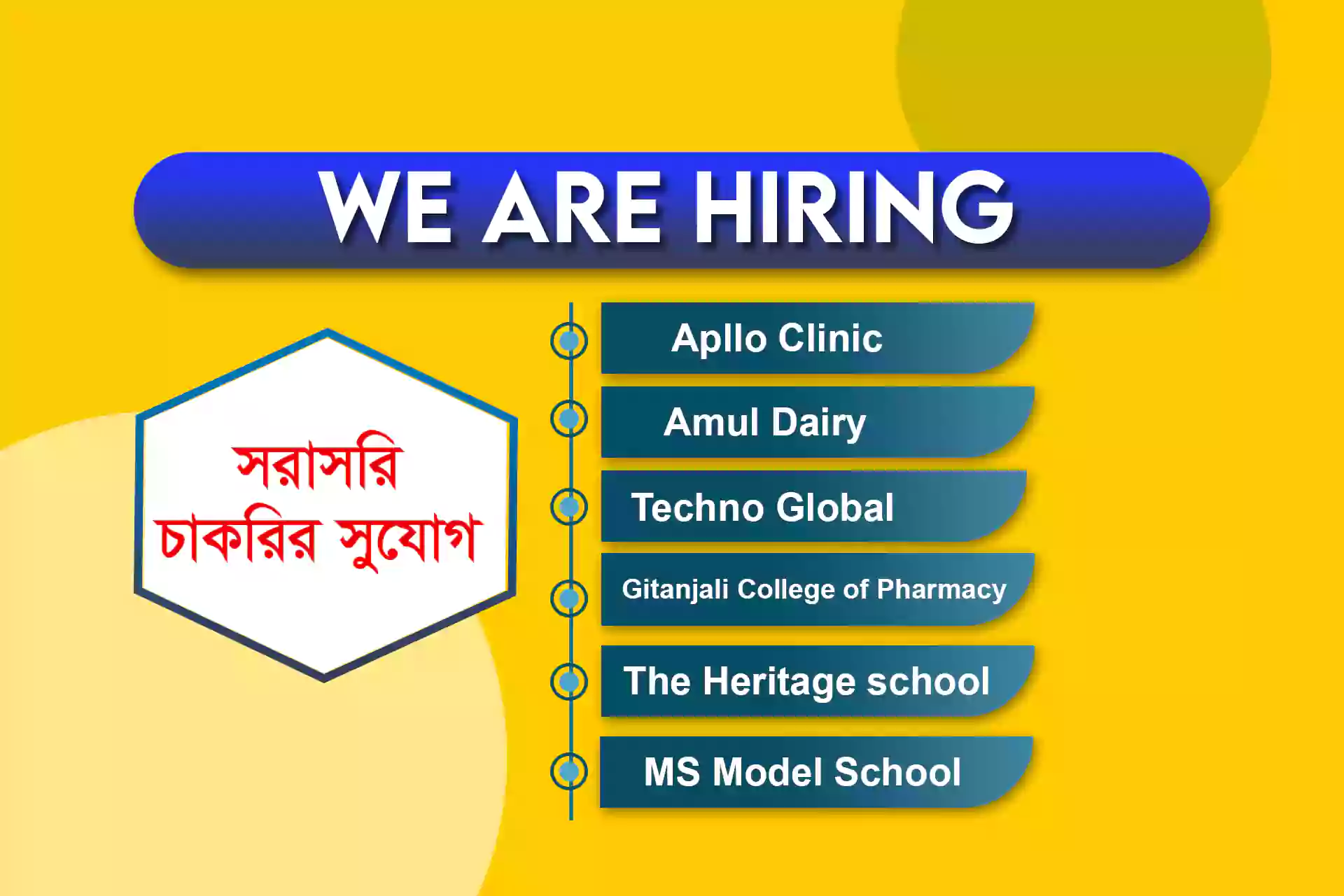 WE ARE HIRING

সরাসরি চাকরির সুযোগ

Apllo Clinic

Amul Dairy

Techno Global

Gitanjali College of Pharmacy

The Heritage school

MS Model School